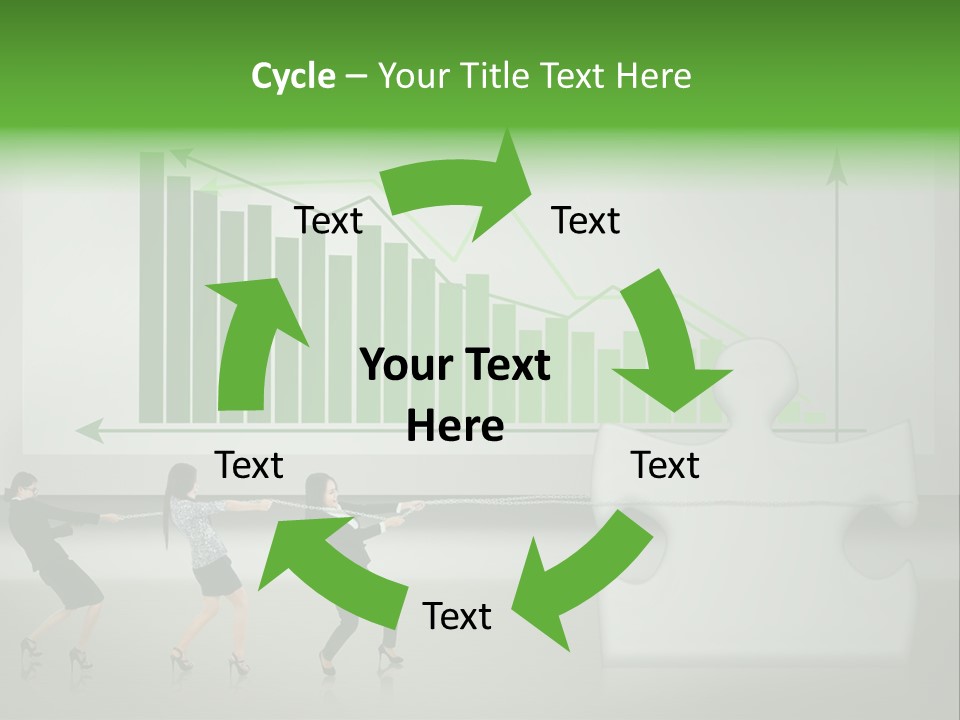 Cycle – Your Title Text Here

Text

Text

Your Text Here

Text

Text

Text